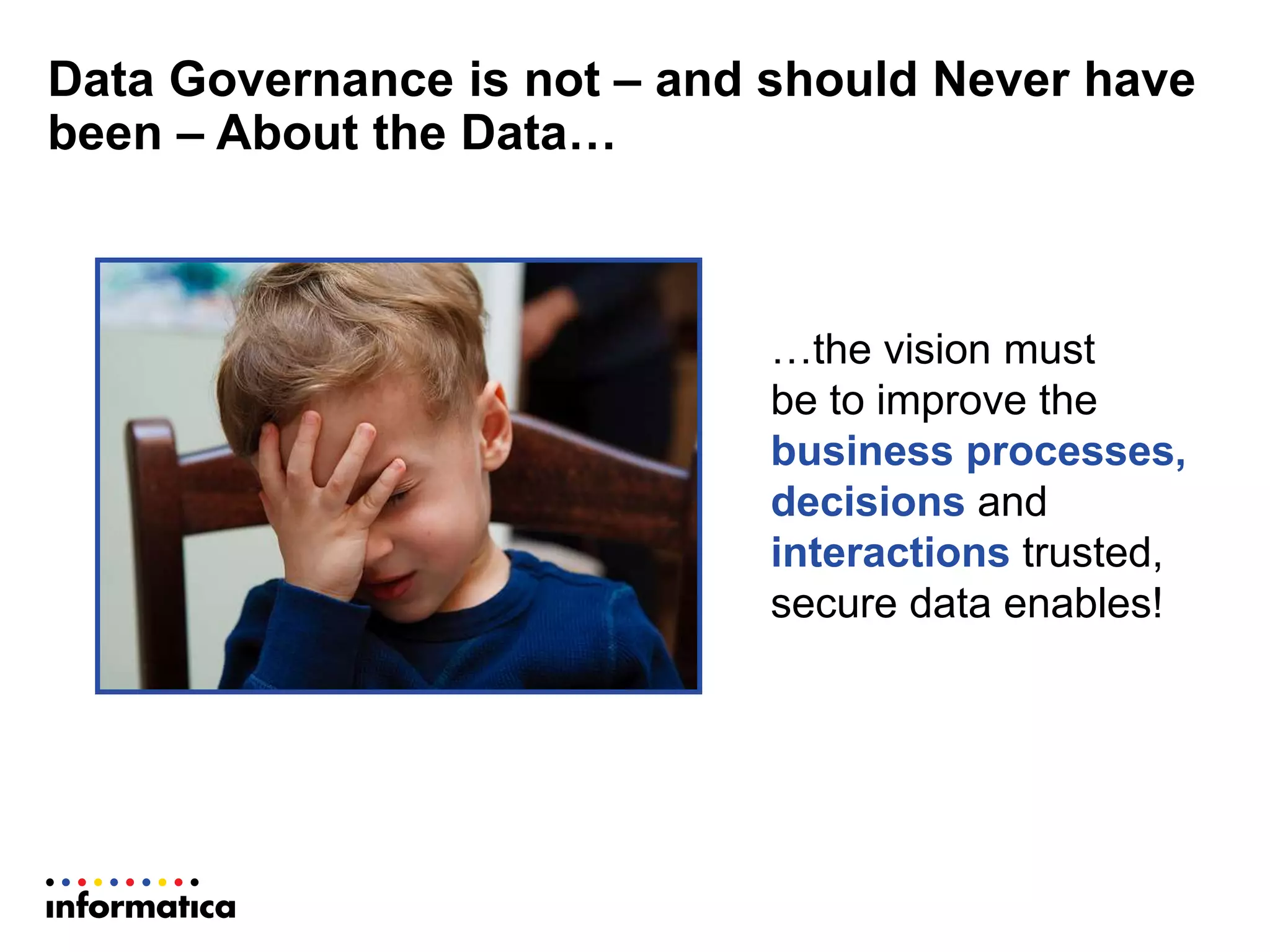 Data Governance is not – and should Never have been – About the Data…

…the vision must be to improve the business processes, decisions and interactions trusted, secure data enables!

informatica